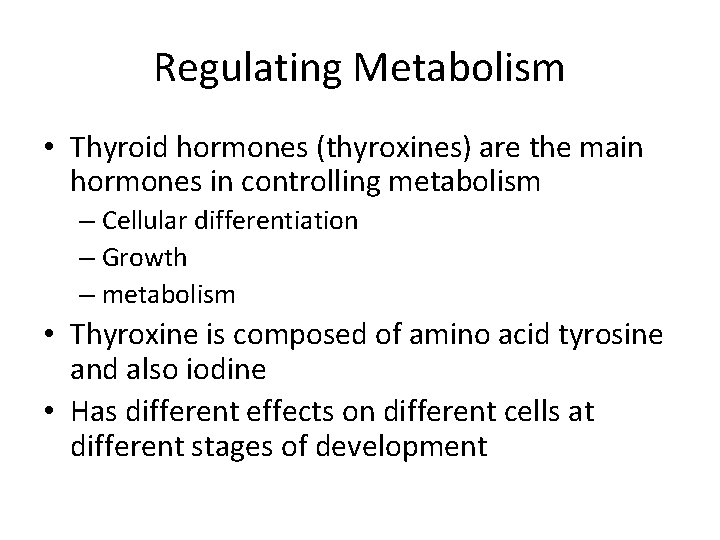 Regulating Metabolism

• Thyroid hormones (thyroxines) are the main hormones in controlling metabolism
– Cellular differentiation
– Growth
– metabolism
• Thyroxine is composed of amino acid tyrosine and also iodine
• Has different effects on different cells at different stages of development